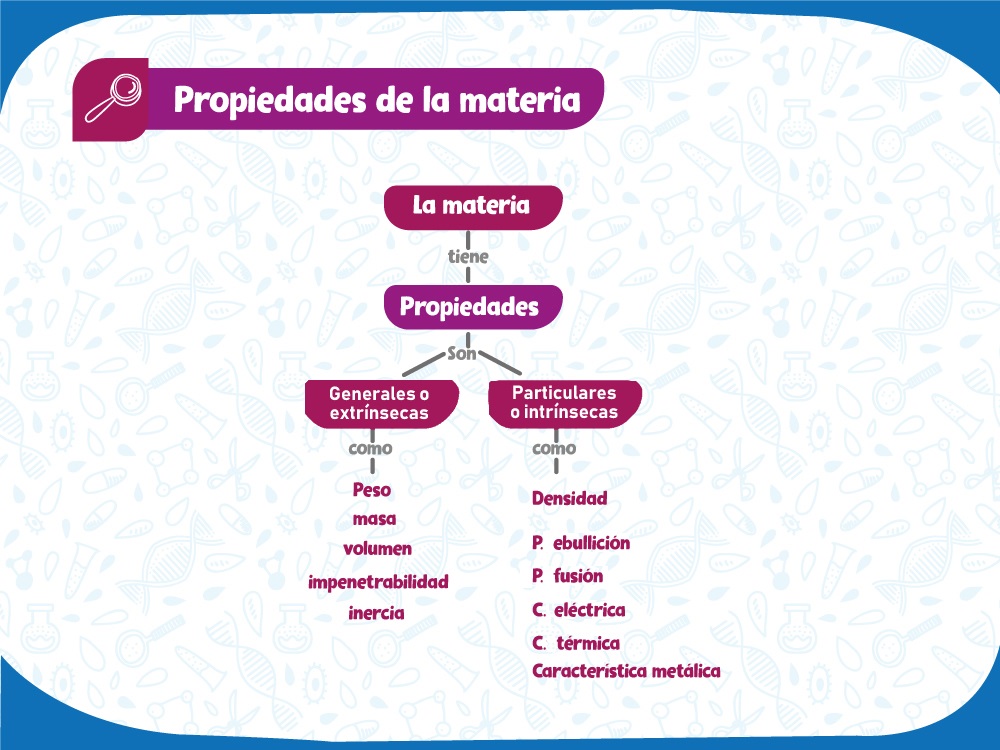 Propiedades de la materia

La materia

tiene

Propiedades

Son

Generales o extrínsecas

como

Peso

masa

volumen

impenetrabilidad

inercia

Particulares o intrínsecas

como

Densidad

P. ebullición

P. fusión

C. eléctrica

C. térmica

Característica metálica